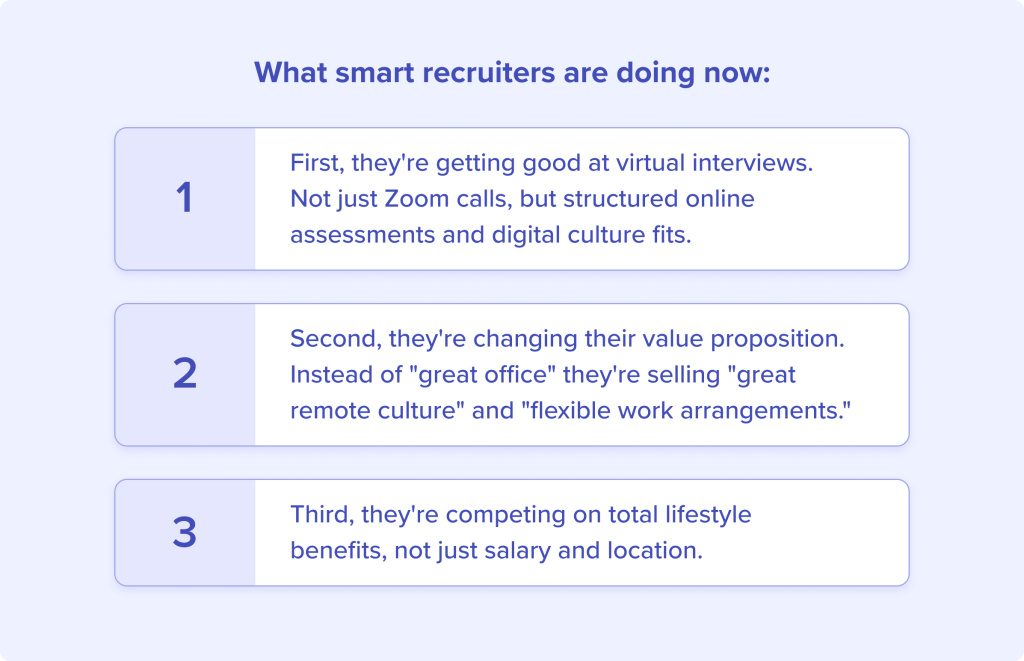 What smart recruiters are doing now:

1

First, they're getting good at virtual interviews. Not just Zoom calls, but structured online assessments and digital culture fits.

2

Second, they're changing their value proposition. Instead of "great office" they're selling "great remote culture" and "flexible work arrangements."

3

Third, they're competing on total lifestyle benefits, not just salary and location.